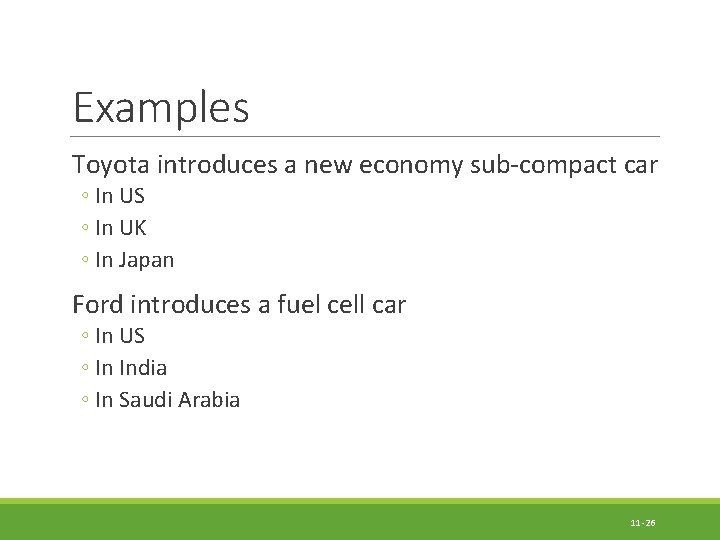 Examples

Toyota introduces a new economy sub-compact car
◦ In US
◦ In UK
◦ In Japan

Ford introduces a fuel cell car
◦ In US
◦ In India
◦ In Saudi Arabia

11-26